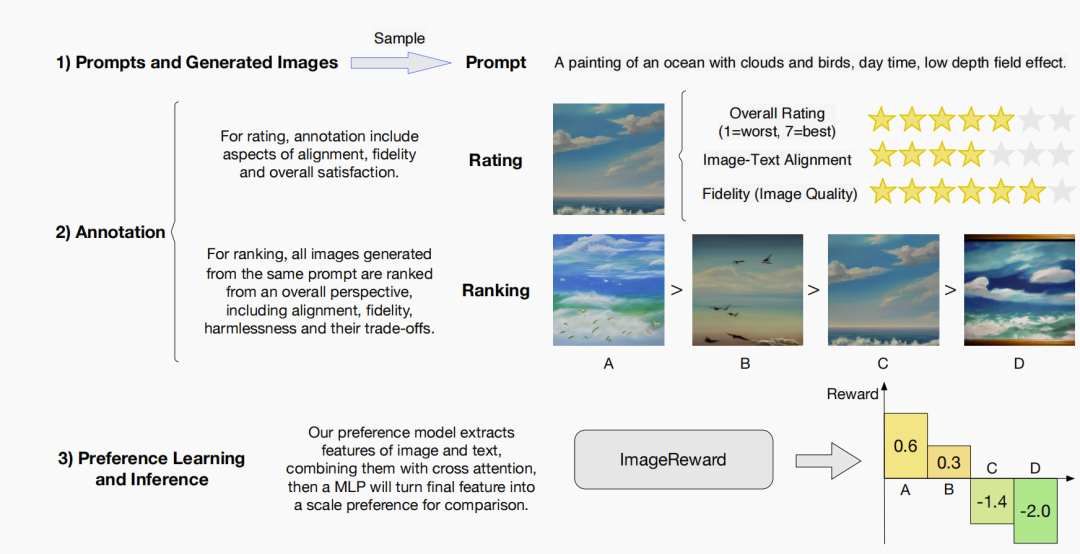 1) Prompts and Generated Images

Sample

Prompt

A painting of an ocean with clouds and birds, day time, low depth field effect.

2) Annotation

For rating, annotation include aspects of alignment, fidelity and overall satisfaction.

Rating

Overall Rating (1=worst, 7=best)

Image-Text Alignment

Fidelity (Image Quality)

For ranking, all images generated from the same prompt are ranked from an overall perspective, including alignment, fidelity, harmlessness and their trade-offs.

Ranking

>

>

>

A

B

C

D

3) Preference Learning and Inference

Our preference model extracts features of image and text, combining them with cross attention, then a MLP will turn final feature into a scale preference for comparison.

ImageReward

Reward

0.6

0.3

C

D

A

B

-1.4

-2.0